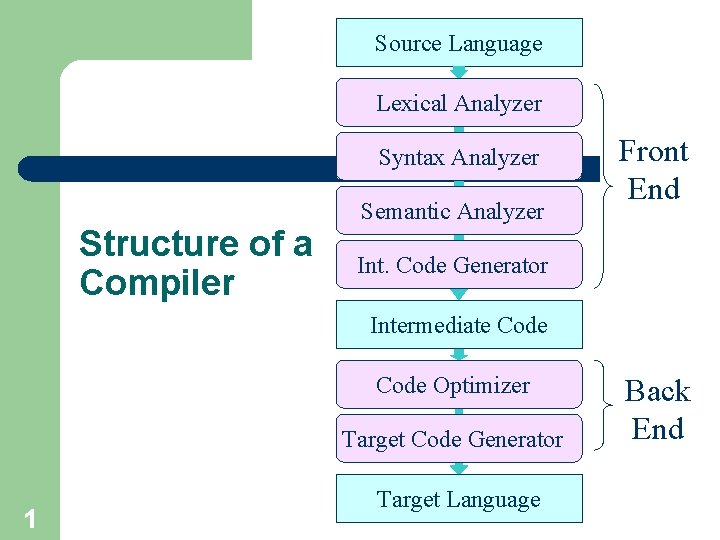 Structure of a Compiler

Source Language

Lexical Analyzer

Syntax Analyzer

Semantic Analyzer

Int. Code Generator

Front End

Intermediate Code

Code Optimizer

Target Code Generator

Back End

Target Language

1